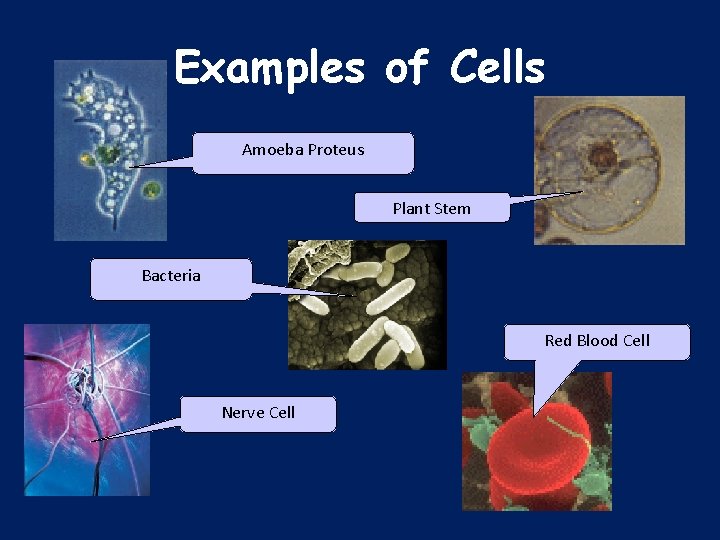 Examples of Cells

Amoeba Proteus

Plant Stem

Bacteria

Red Blood Cell

Nerve Cell